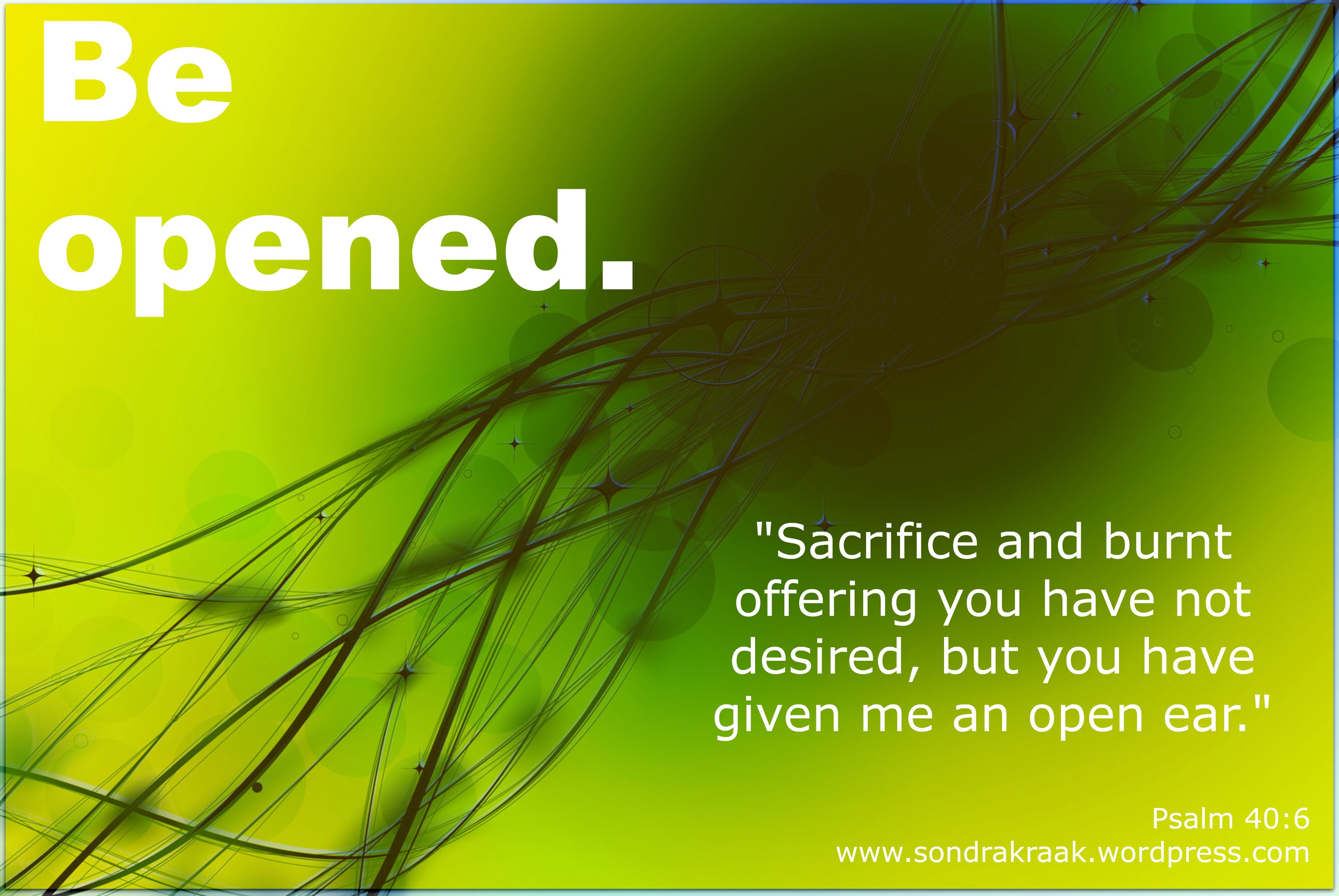 Be opened.

"Sacrifice and burnt offering you have not desired, but you have given me an open ear."

Psalm 40:6
www.sondrakraak.wordpress.com